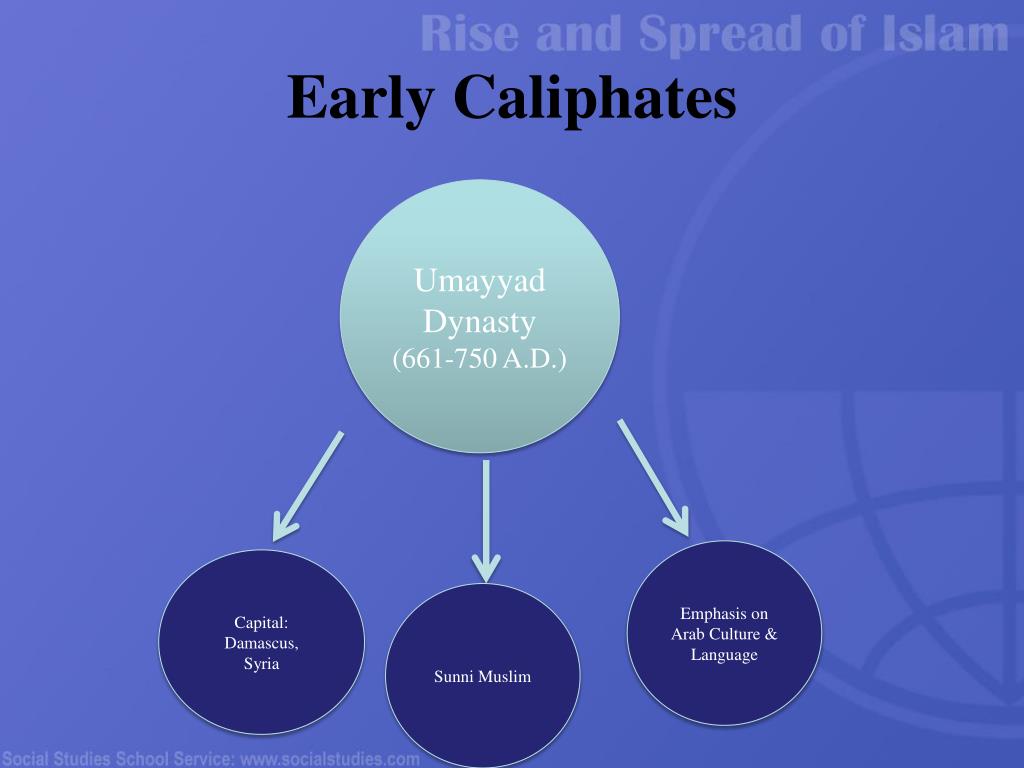 Rise and Spread of Islam

Early Caliphates

Umayyad Dynasty
(661-750 A.D.)

Capital: Damascus, Syria

Sunni Muslim

Emphasis on Arab Culture & Language

Social Studies School Service: www.socialstudies.com